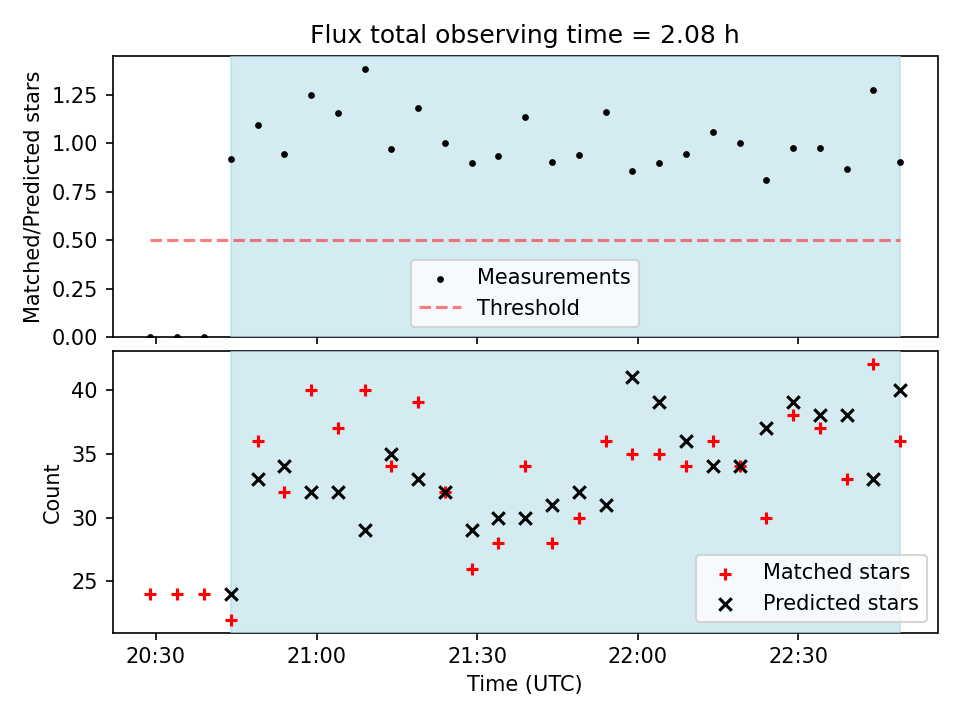 Flux total observing time = 2.08 h

Matched/Predicted stars

1.25
1.00
0.75
0.50
0.25
0.00

Measurements
Threshold

Count

40
35
30
25

Matched stars
Predicted stars

20:30
21:00
21:30
22:00
22:30

Time (UTC)